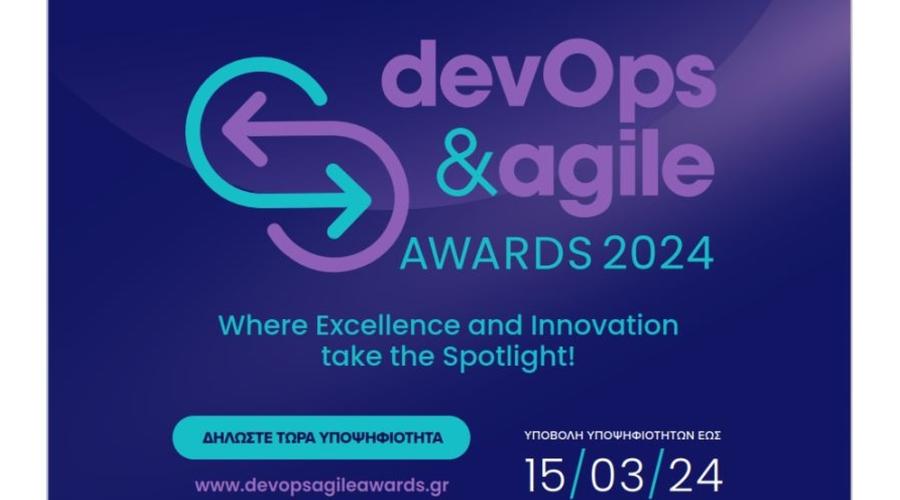 devOps
&agile
AWARDS 2024

Where Excellence and Innovation take the Spotlight!

ΔΗΛΩΣΤΕ ΤΩΡΑ ΥΠΟΨΗΦΙΟΤΗΤΑ

www.devopsagileawards.gr

ΥΠΟΒΟΛΗ ΥΠΟΨΗΦΙΟΤΗΤΩΝ ΕΩΣ

15/03/24